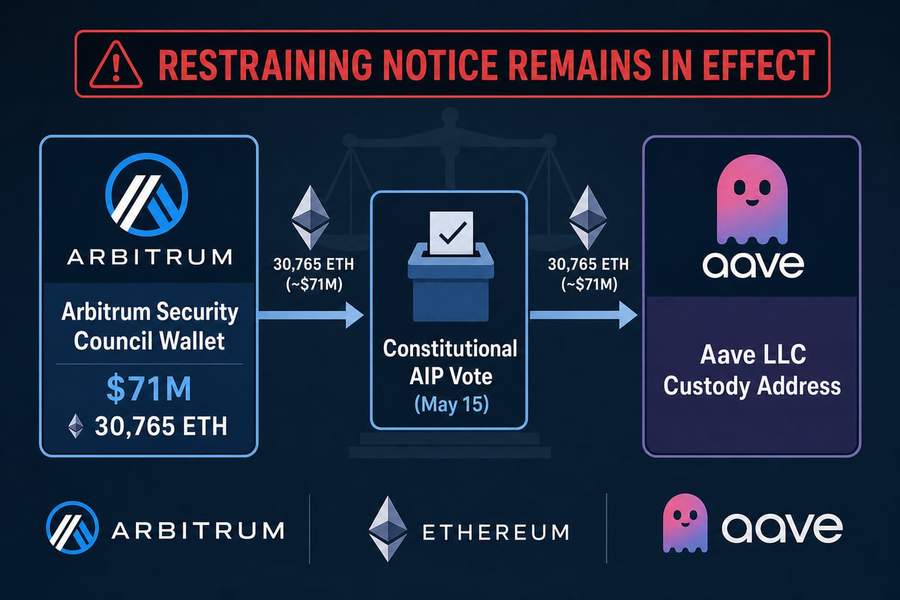 RESTRAINING NOTICE REMAINS IN EFFECT

ARBITRUM

Arbitrum Security Council Wallet

$71M

30,765 ETH

30,765 ETH (~$71M)

Constitutional AIP Vote (May 15)

30,765 ETH (~$71M)

aave

Aave LLC Custody Address

ARBITRUM

ETHEREUM

aave